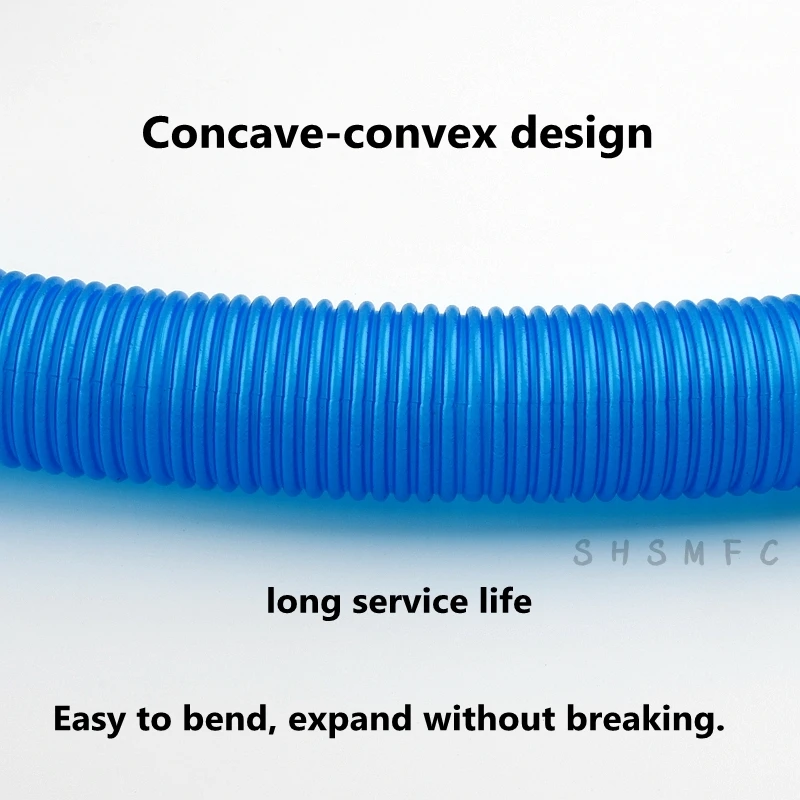 Concave-convex design

SHSMFC

long service life

Easy to bend, expand without breaking.